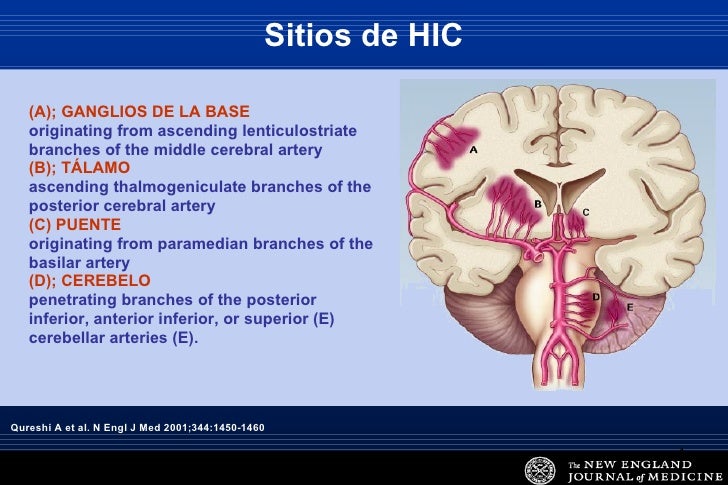 Sitios de HIC

(A); GANGLIOS DE LA BASE
originating from ascending lenticulostriate branches of the middle cerebral artery
(B); TÁLAMO
ascending thalmogeniculate branches of the posterior cerebral artery
(C) PUENTE
originating from paramedian branches of the basilar artery
(D); CEREBELO
penetrating branches of the posterior inferior, anterior inferior, or superior (E) cerebellar arteries (E).

A
B
C
D
E

Qureshi A et al. N Engl J Med 2001;344:1450-1460

The NEW ENGLAND JOURNAL of MEDICINE